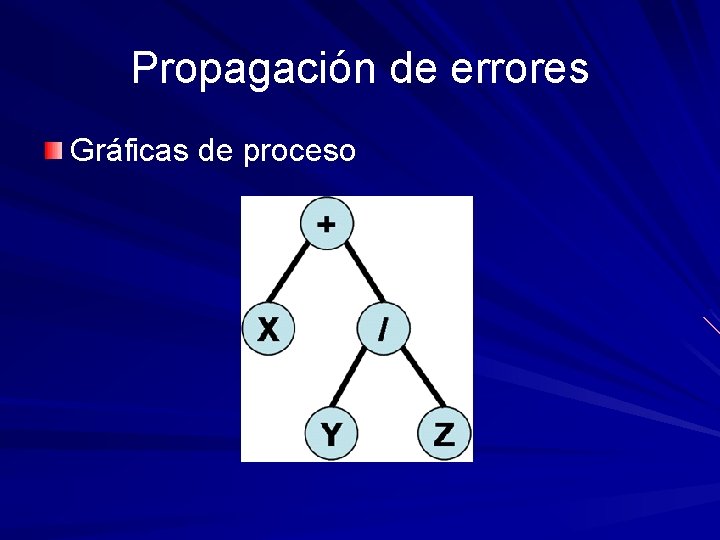 Propagación de errores

Gráficas de proceso

+

X

/

Y

Z